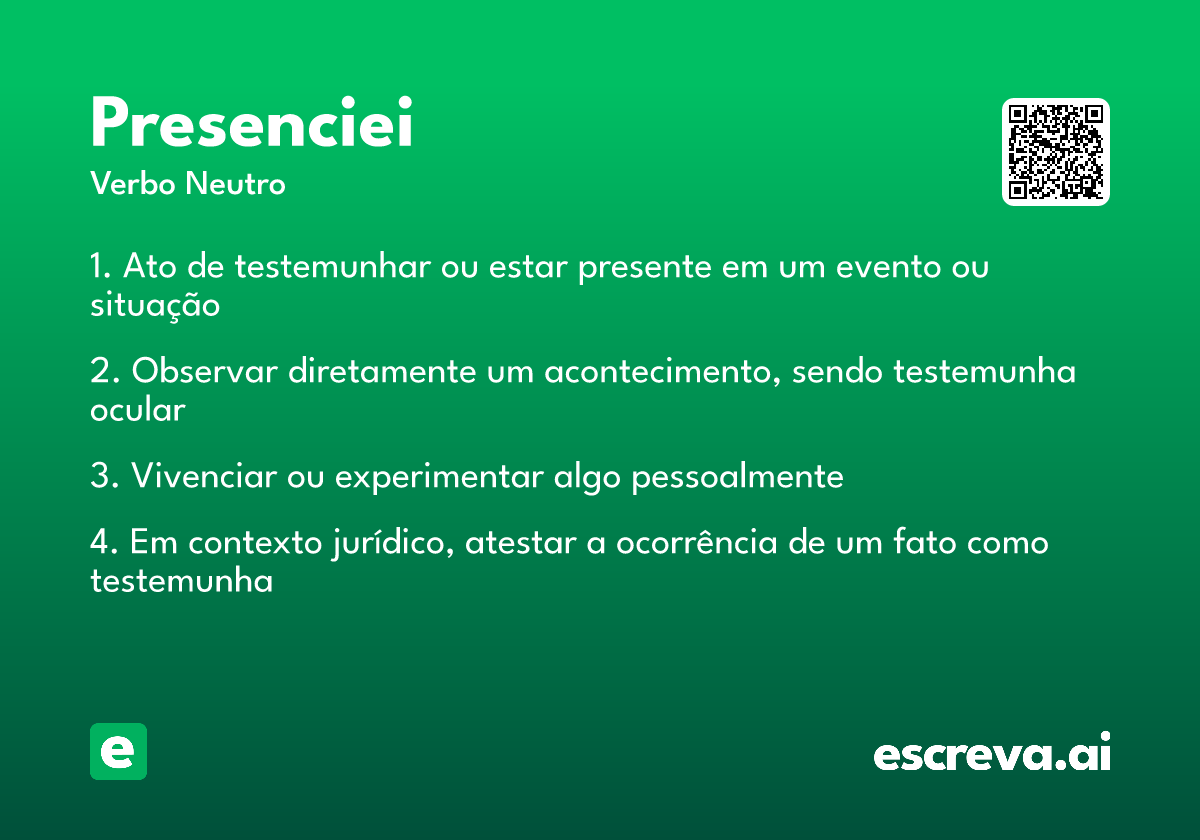 Presenciei
Verbo Neutro

1. Ato de testemunhar ou estar presente em um evento ou situação

2. Observar diretamente um acontecimento, sendo testemunha ocular

3. Vivenciar ou experimentar algo pessoalmente

4. Em contexto jurídico, atestar a ocorrência de um fato como testemunha

e

escreva.ai